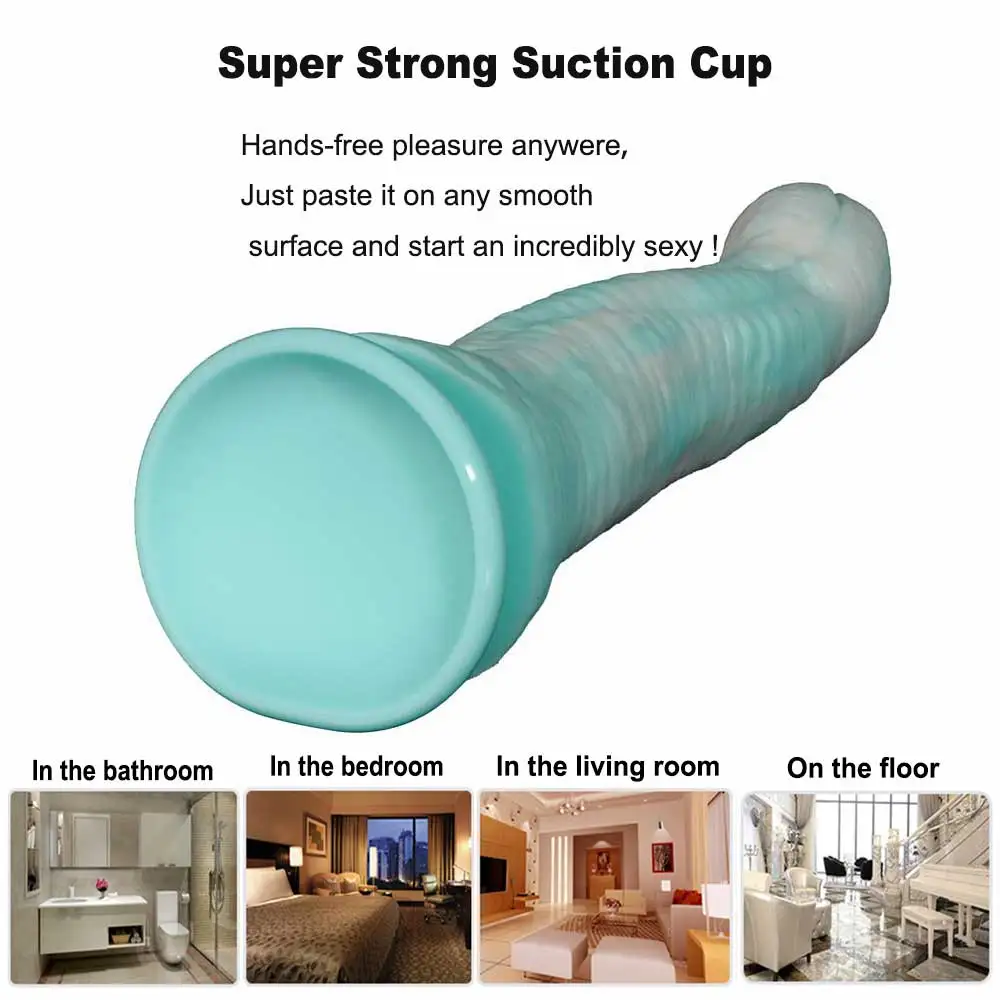 Super Strong Suction Cup

Hands-free pleasure anywere,
Just paste it on any smooth
surface and start an incredibly sexy !

In the bathroom

In the bedroom

In the living room

On the floor